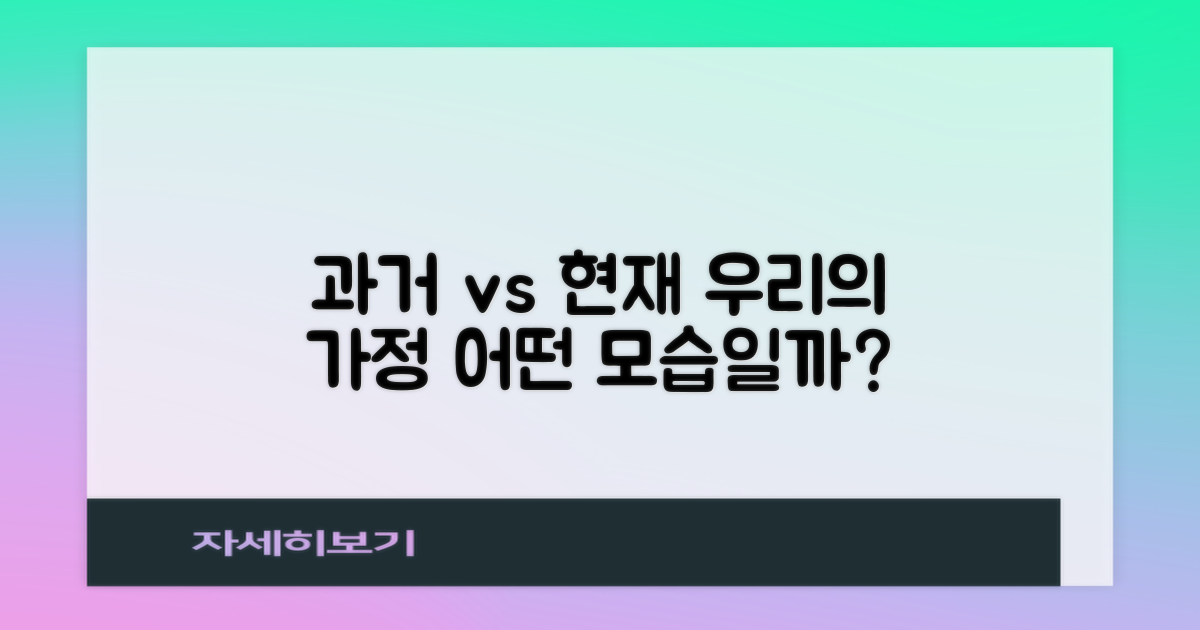 과거 vs 현재 우리의
가정 어떤 모습일까?

자세히보기